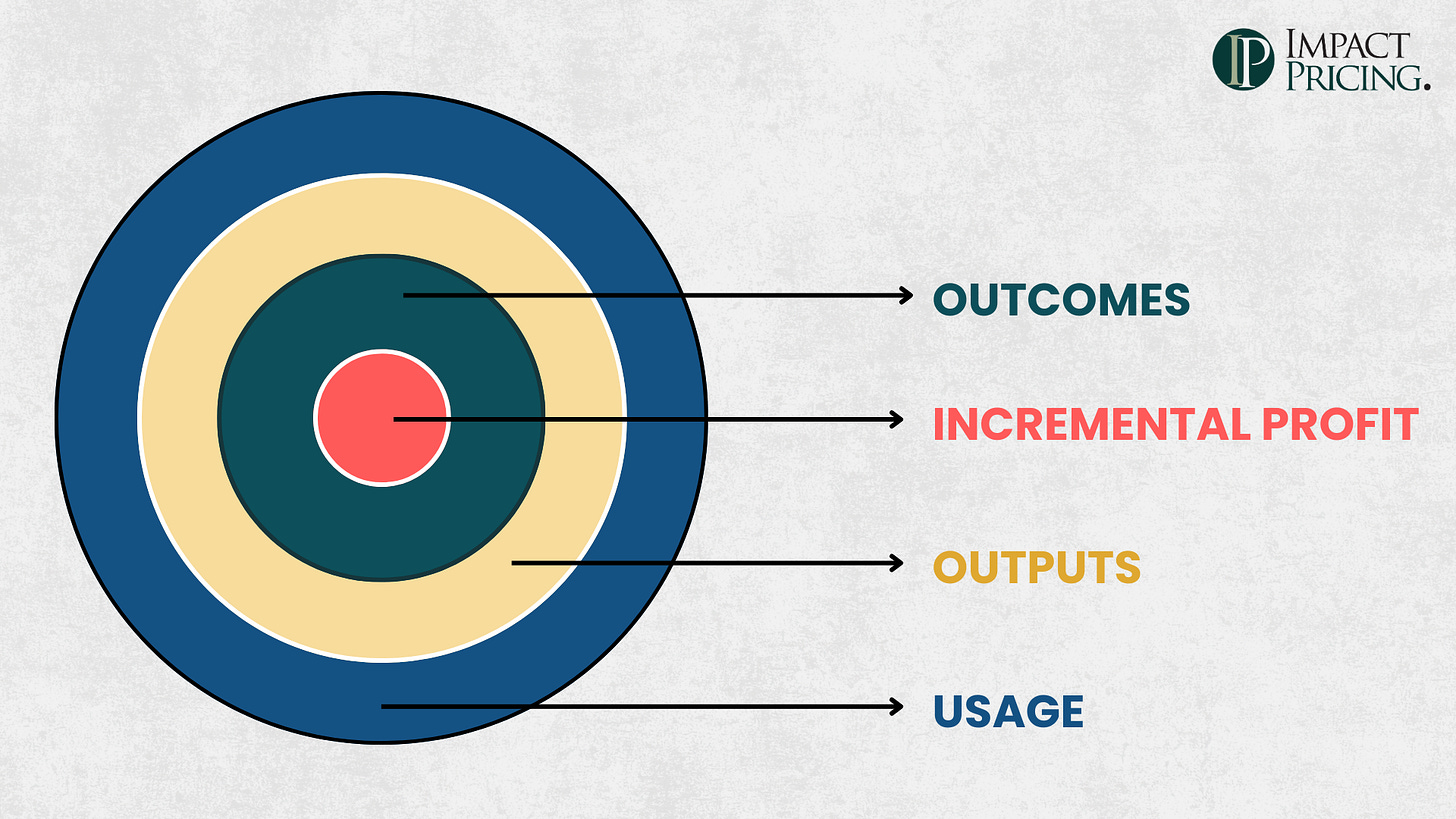 IP IMPACT PRICING.

OUTCOMES

INCREMENTAL PROFIT

OUTPUTS

USAGE